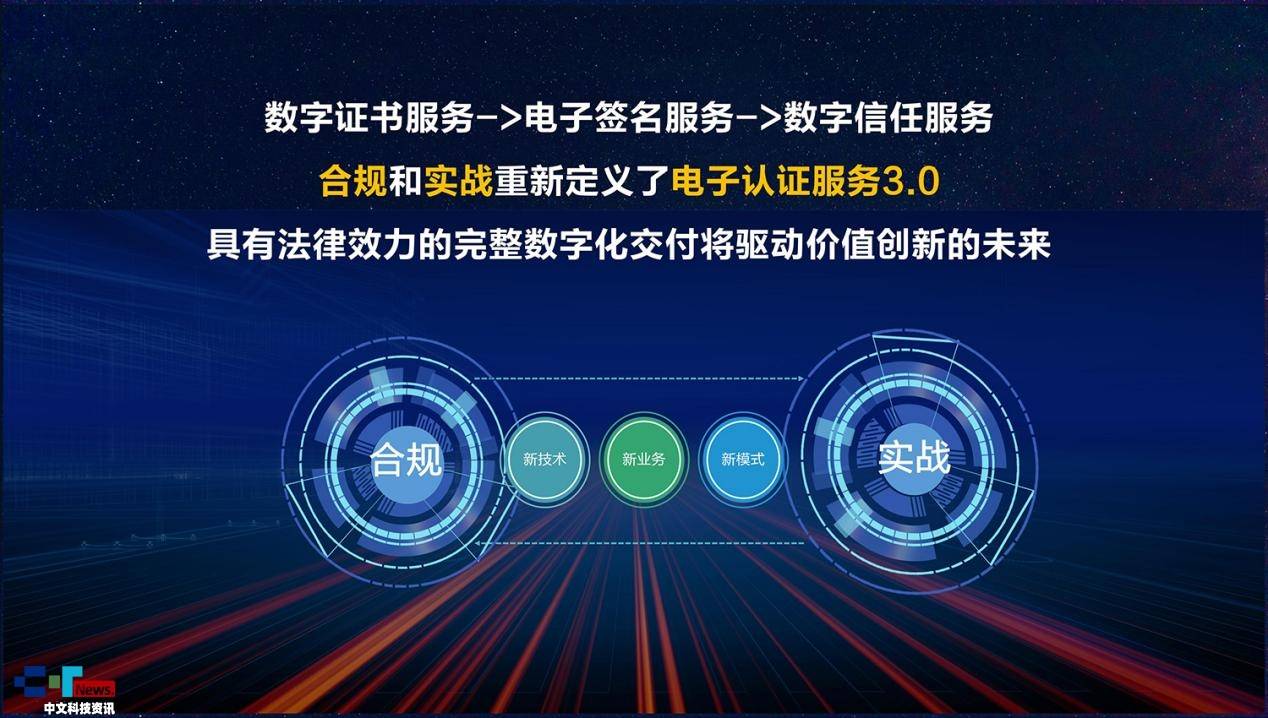 数字证书服务->电子签名服务->数字信任服务

合规和实战重新定义了电子认证服务3.0

具有法律效力的完整数字化交付将驱动价值创新的未来

合规

新技术

新业务

新模式

实战

News
中文科技资讯